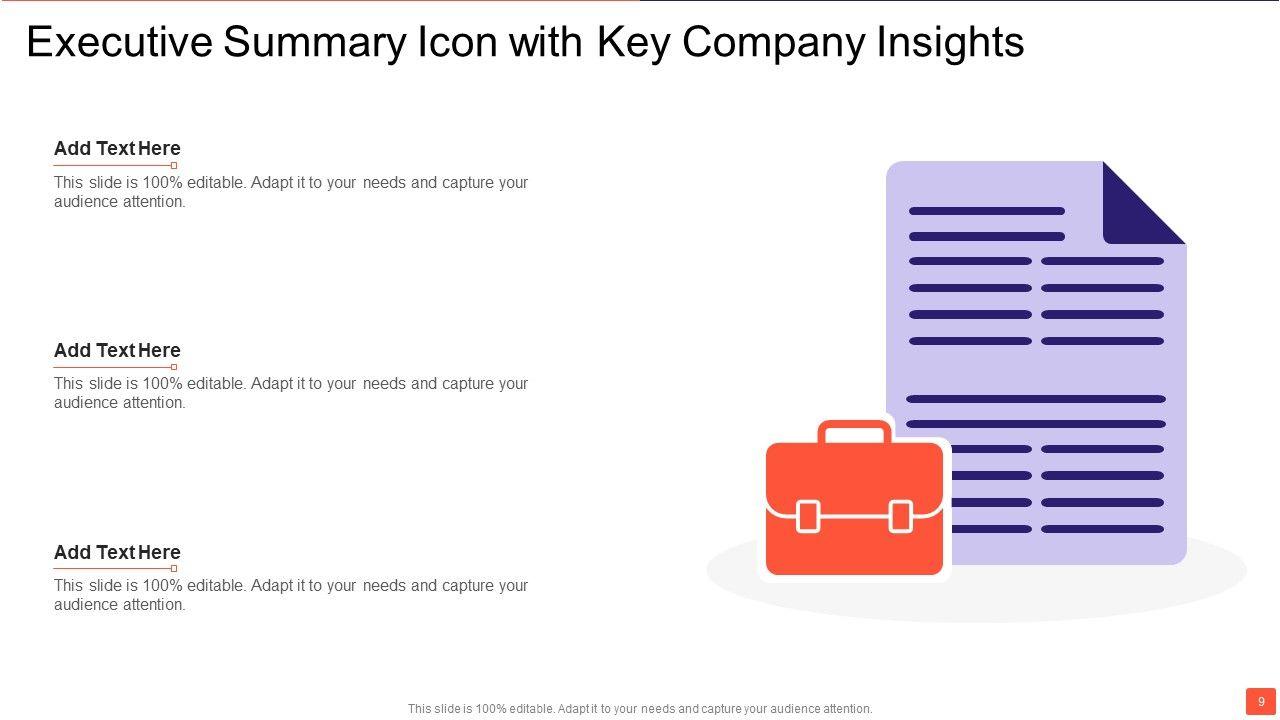 Executive Summary Icon with Key Company Insights

Add Text Here

This slide is 100% editable. Adapt it to your needs and capture your audience attention.

Add Text Here

This slide is 100% editable. Adapt it to your needs and capture your audience attention.

Add Text Here

This slide is 100% editable. Adapt it to your needs and capture your audience attention.

This slide is 100% editable. Adapt it to your needs and capture your audience attention.

9